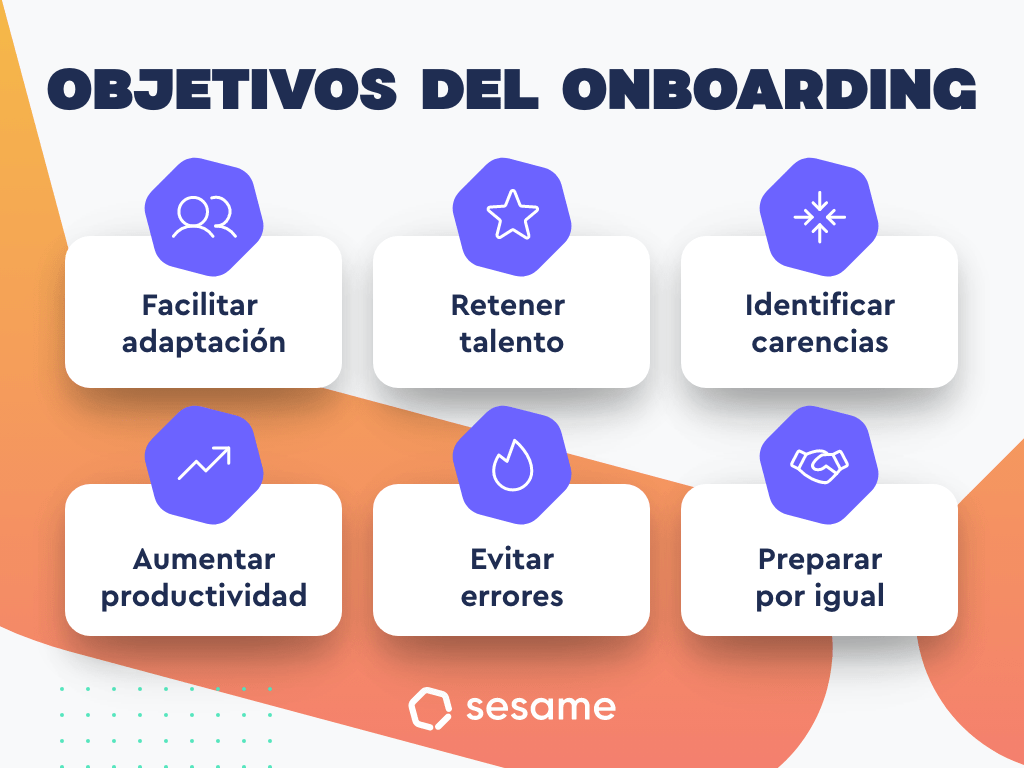 OBJETIVOS DEL ONBOARDING

Facilitar adaptación

Retener talento

Identificar carencias

Aumentar productividad

Evitar errores

Preparar por igual

sesame